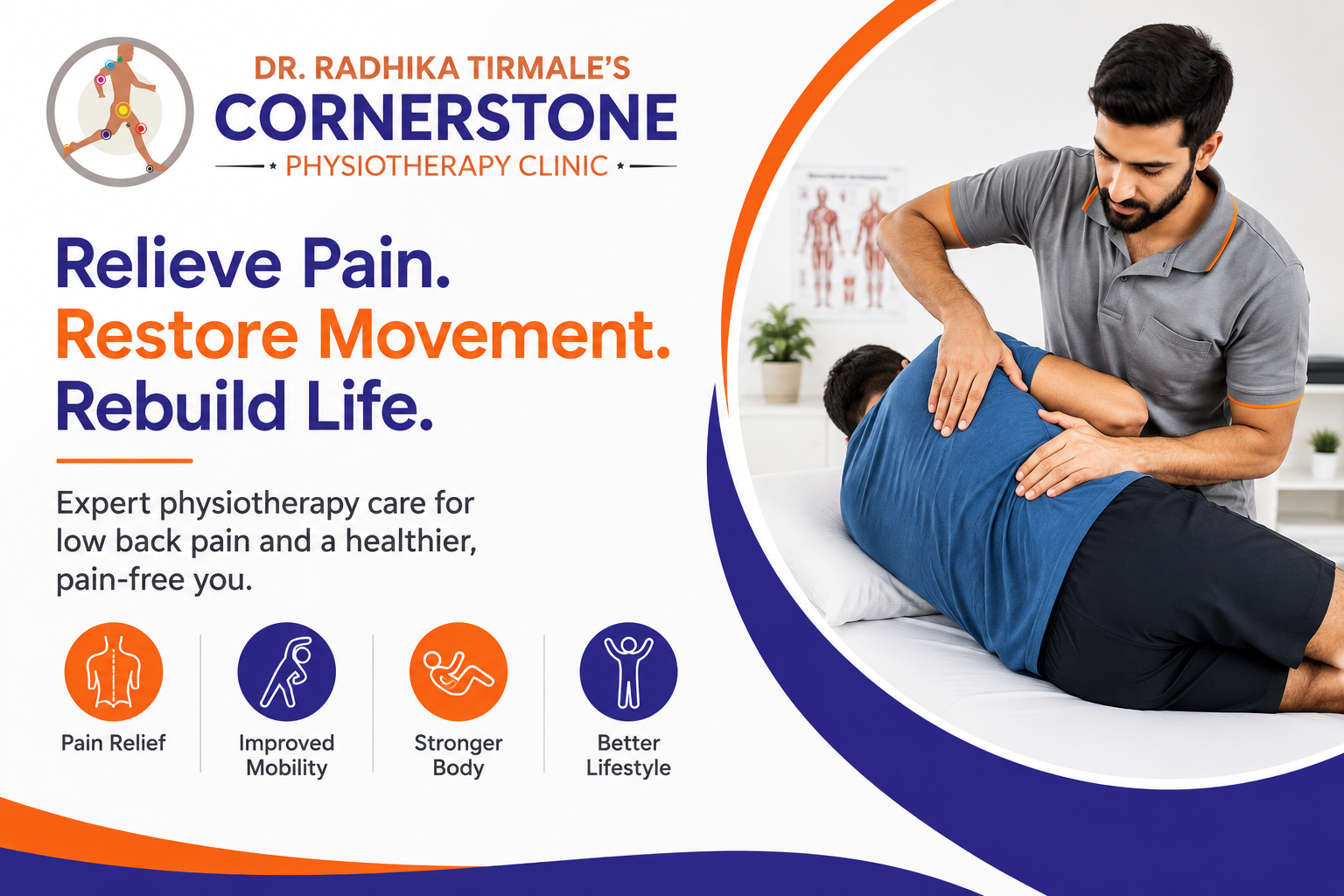 DR. RADHIKA TIRMALE'S
CORNERSTONE
PHYSIOTHERAPY CLINIC

Relieve Pain.
Restore Movement.
Rebuild Life.

Expert physiotherapy care for low back pain and a healthier, pain-free you.

Pain Relief

Improved Mobility

Stronger Body

Better Lifestyle